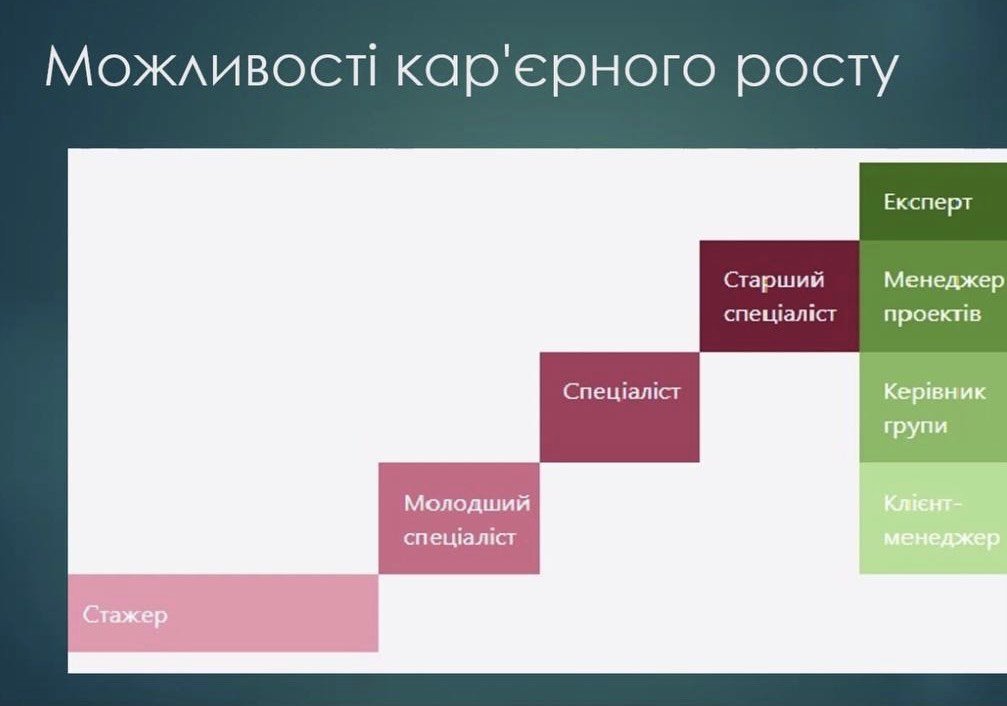 Можливості кар'єрного росту

Стажер

Молодший спеціаліст

Спеціаліст

Старший спеціаліст

Експерт

Менеджер проектів

Керівник групи

Клієнт-менеджер